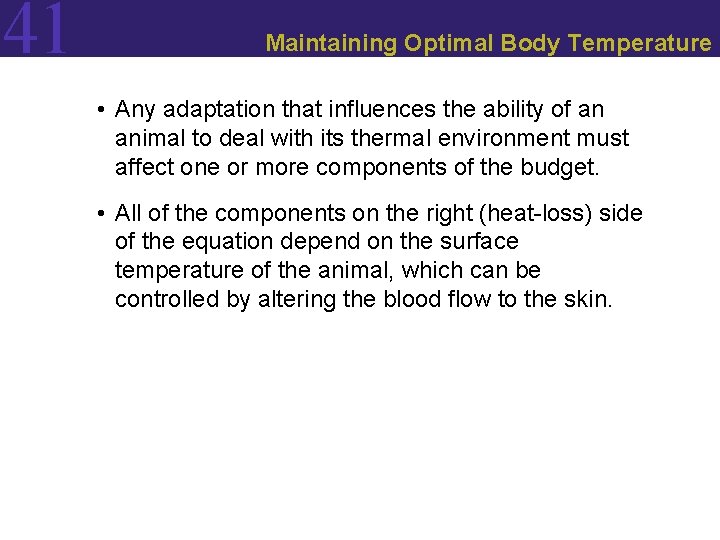 41

Maintaining Optimal Body Temperature

• Any adaptation that influences the ability of an animal to deal with its thermal environment must affect one or more components of the budget.

• All of the components on the right (heat-loss) side of the equation depend on the surface temperature of the animal, which can be controlled by altering the blood flow to the skin.